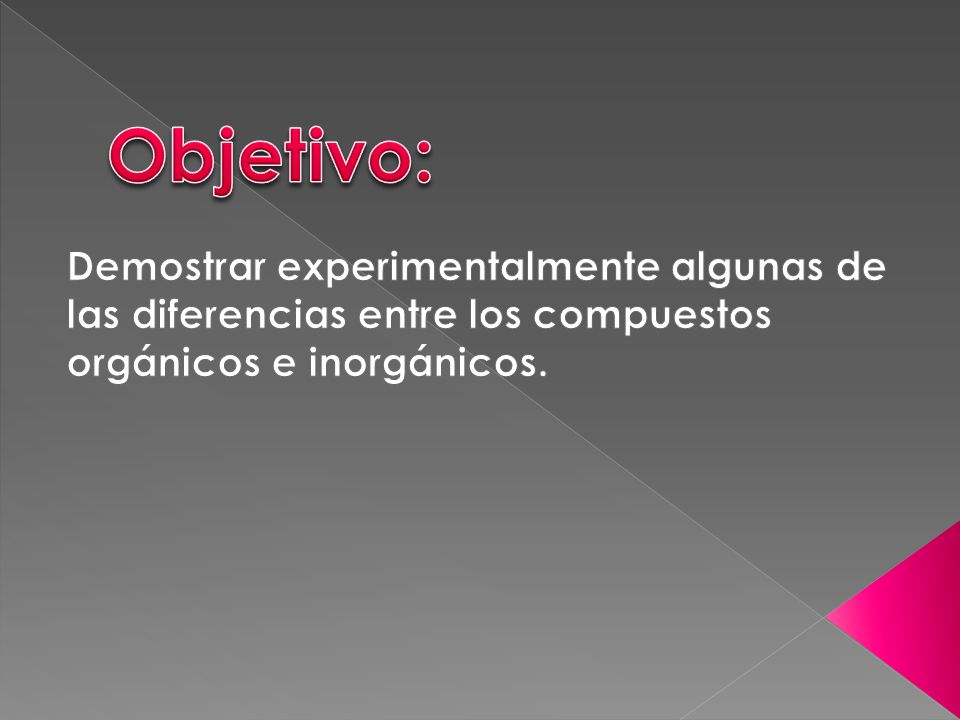 Objetivo:

Demostrar experimentalmente algunas de las diferencias entre los compuestos orgánicos e inorgánicos.